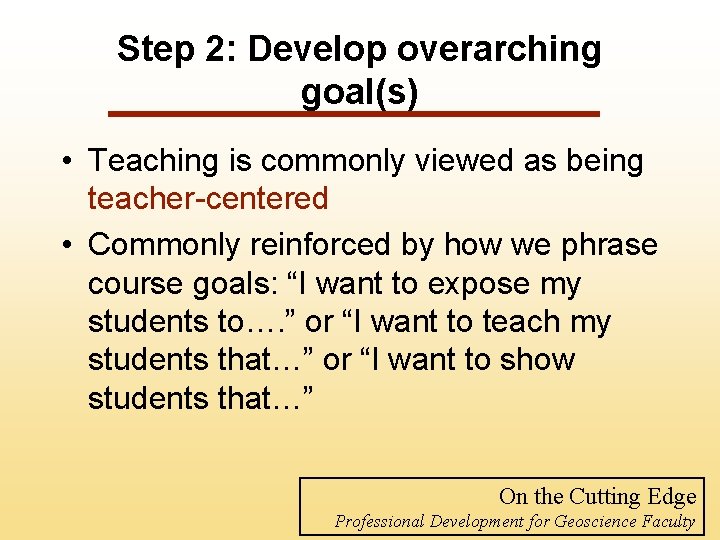 Step 2: Develop overarching goal(s)

• Teaching is commonly viewed as being teacher-centered

• Commonly reinforced by how we phrase course goals: “I want to expose my students to….” or “I want to teach my students that…” or “I want to show students that…”

On the Cutting Edge
Professional Development for Geoscience Faculty